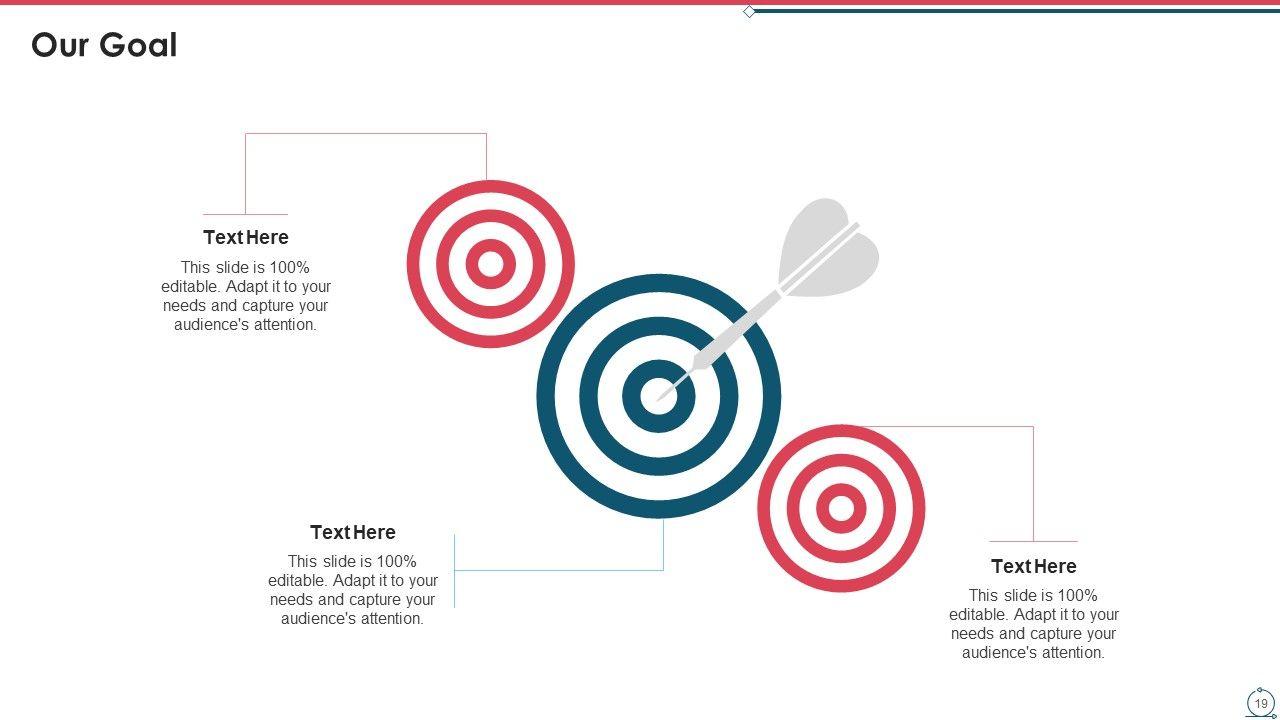 Our Goal

Text Here
This slide is 100% editable. Adapt it to your needs and capture your audience's attention.

Text Here
This slide is 100% editable. Adapt it to your needs and capture your audience's attention.

Text Here
This slide is 100% editable. Adapt it to your needs and capture your audience's attention.

19